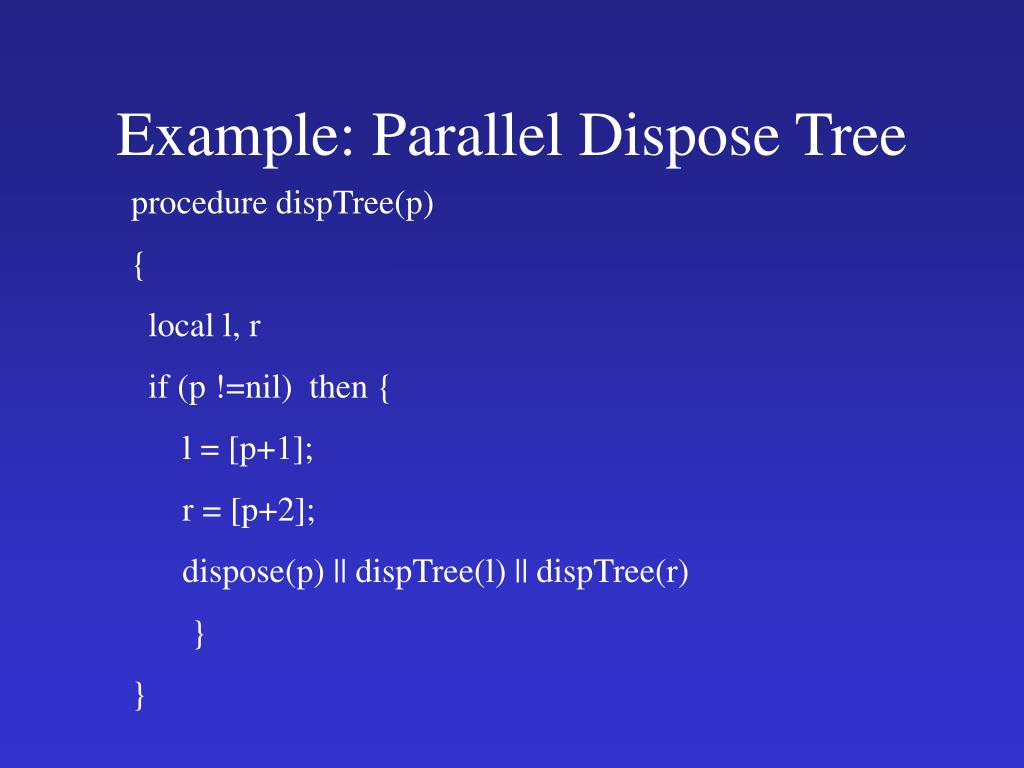 Example: Parallel Dispose Tree

procedure dispTree(p)

{

local l, r

if (p !=nil) then {

l = [p+1];

r = [p+2];

dispose(p) || dispTree(l) || dispTree(r)

}

}